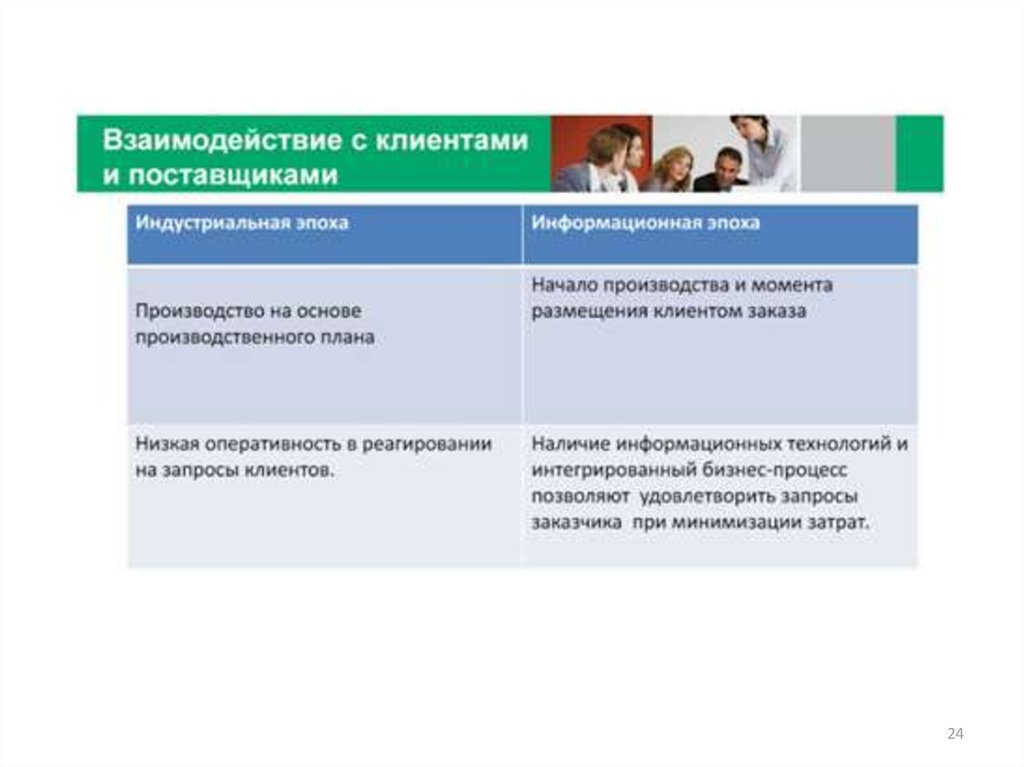 Взаимодействие с клиентами и поставщиками

| Индустриальная эпоха | Информационная эпоха |
|---|---|
| Производство на основе производственного плана | Начало производства и момента размещения клиентом заказа |
| Низкая оперативность в реагировании на запросы клиентов. | Наличие информационных технологий и интегрированный бизнес-процесс позволяют удовлетворить запросы заказчика при минимизации затрат. |

24